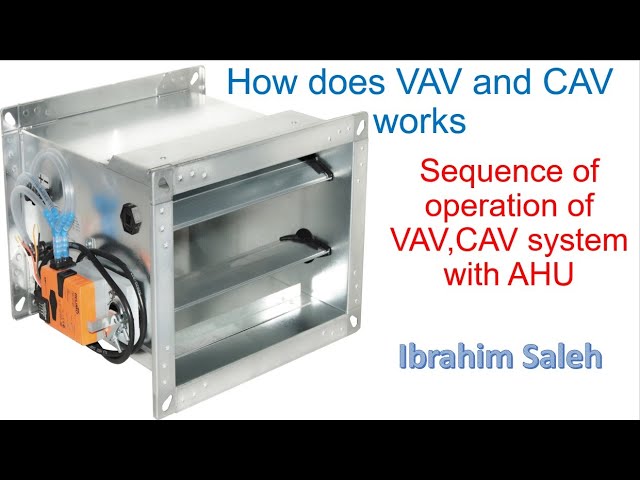 How does VAV and CAV works

Sequence of operation of VAV,CAV system with AHU

Ibrahim Saleh